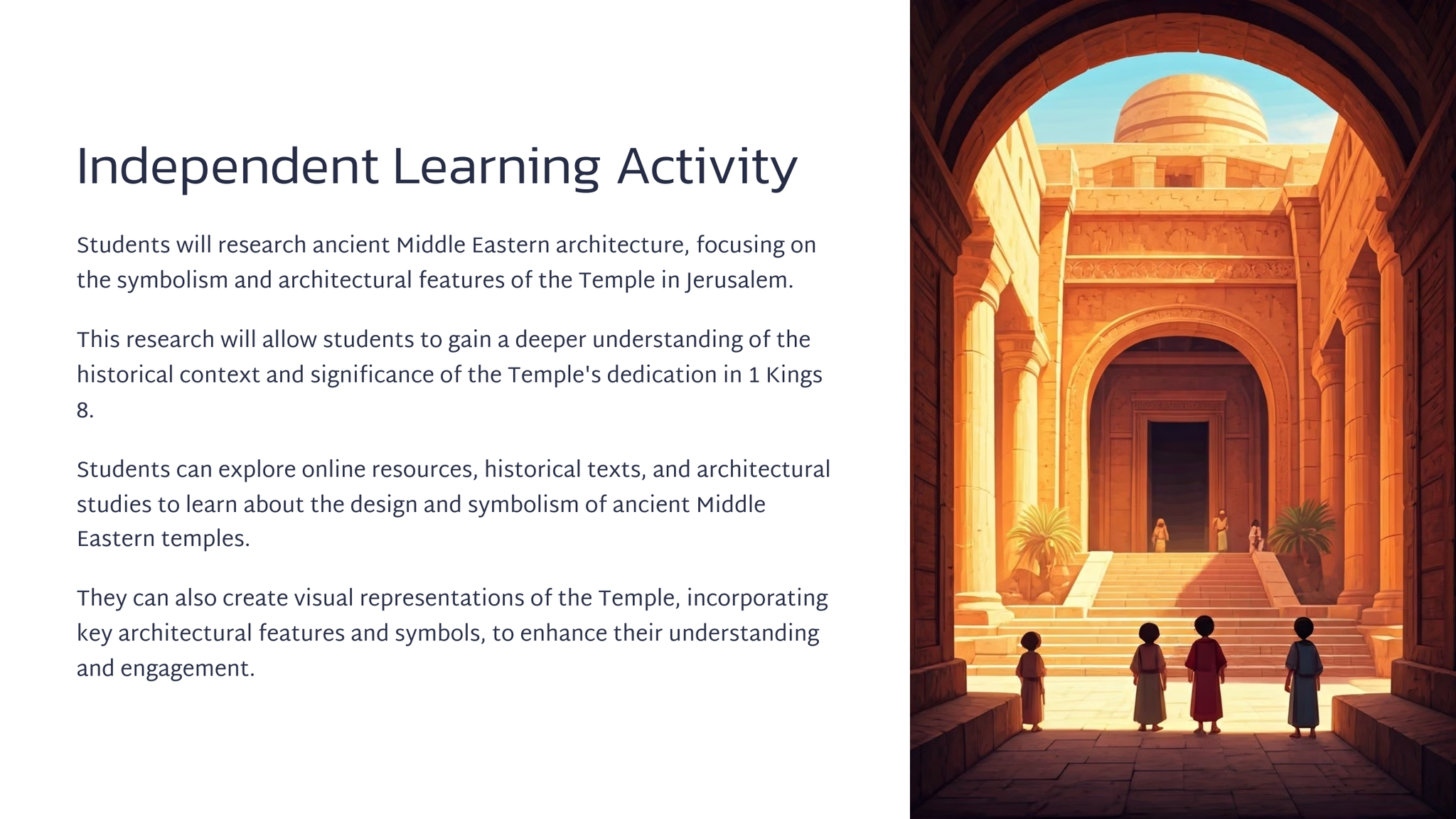 Independent Learning Activity

Students will research ancient Middle Eastern architecture, focusing on the symbolism and architectural features of the Temple in Jerusalem.

This research will allow students to gain a deeper understanding of the historical context and significance of the Temple's dedication in 1 Kings 8.

Students can explore online resources, historical texts, and architectural studies to learn about the design and symbolism of ancient Middle Eastern temples.

They can also create visual representations of the Temple, incorporating key architectural features and symbols, to enhance their understanding and engagement.